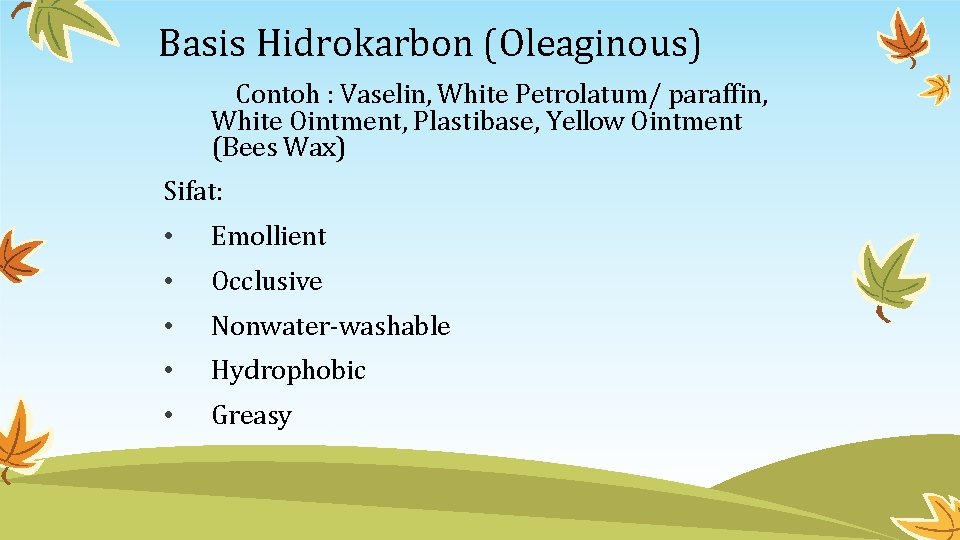 Basis Hidrokarbon (Oleaginous)

Contoh : Vaselin, White Petrolatum/ paraffin, White Ointment, Plastibase, Yellow Ointment (Bees Wax)

Sifat:

• Emollient
• Occlusive
• Nonwater-washable
• Hydrophobic
• Greasy